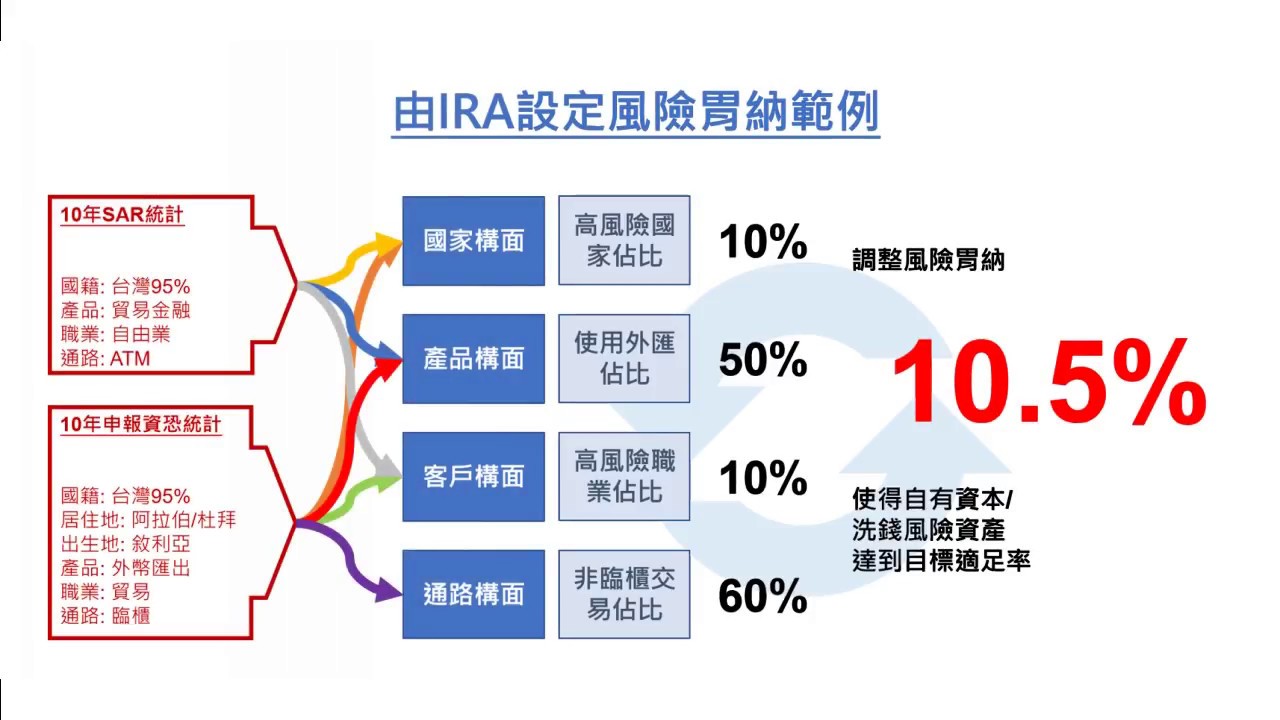 由IRA設定風險胃納範例

10年SAR統計

國籍: 台灣95%
產品: 貿易金融
職業: 自由業
通路: ATM

10年申報資恐統計

國籍: 台灣95%
居住地: 阿拉伯/杜拜
出生地: 敘利亞
產品: 外幣匯出
職業: 貿易
通路: 臨櫃

國家構面

高風險國家佔比

10%

產品構面

使用外匯佔比

50%

客戶構面

高風險職業佔比

10%

通路構面

非臨櫃交易佔比

60%

調整風險胃納

10.5%

使得自有資本/
洗錢風險資產
達到目標適足率